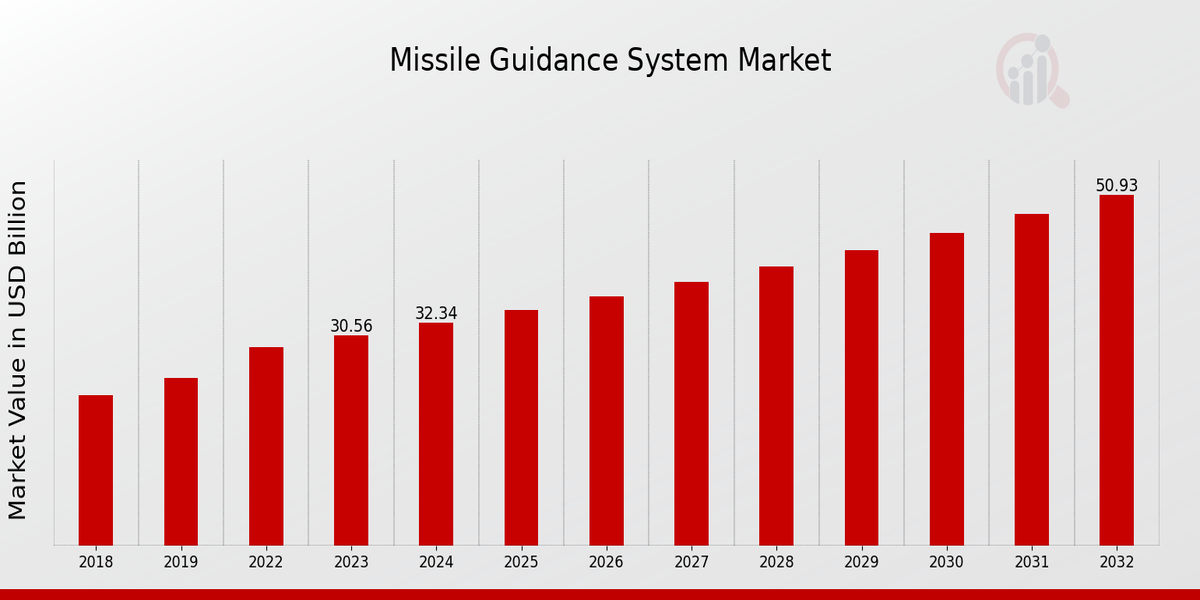 Missile Guidance System Market

Market Value in USD Billion

30.56
32.34
50.93

2018
2019
2022
2023
2024
2025
2026
2027
2028
2029
2030
2031
2032